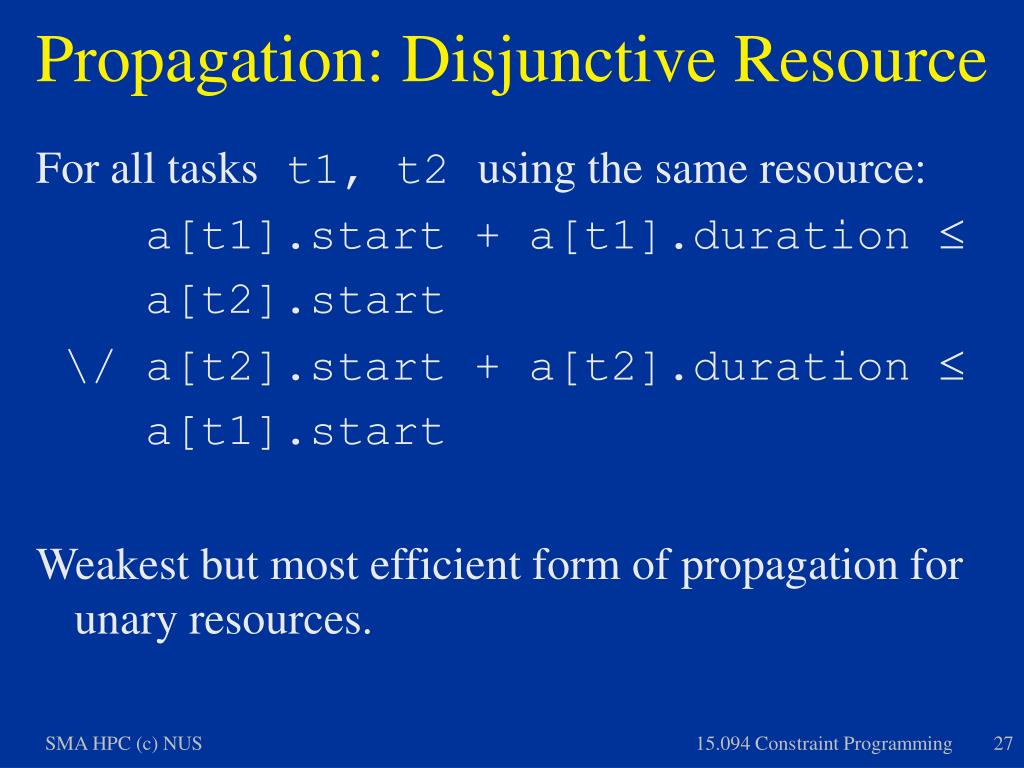 Propagation: Disjunctive Resource

For all tasks t1, t2 using the same resource:

a[t1].start + a[t1].duration ≤
a[t2].start
\/ a[t2].start + a[t2].duration ≤
a[t1].start

Weakest but most efficient form of propagation for unary resources.

SMA HPC (c) NUS

15.094 Constraint Programming

27